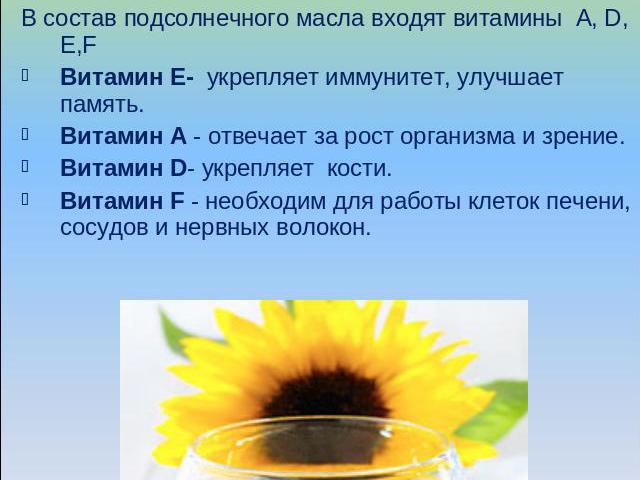 В состав подсолнечного масла входят витамины A, D, E,F

Витамин Е- укрепляет иммунитет, улучшает память.

Витамин А - отвечает за рост организма и зрение.

Витамин D- укрепляет кости.

Витамин F - необходим для работы клеток печени, сосудов и нервных волокон.